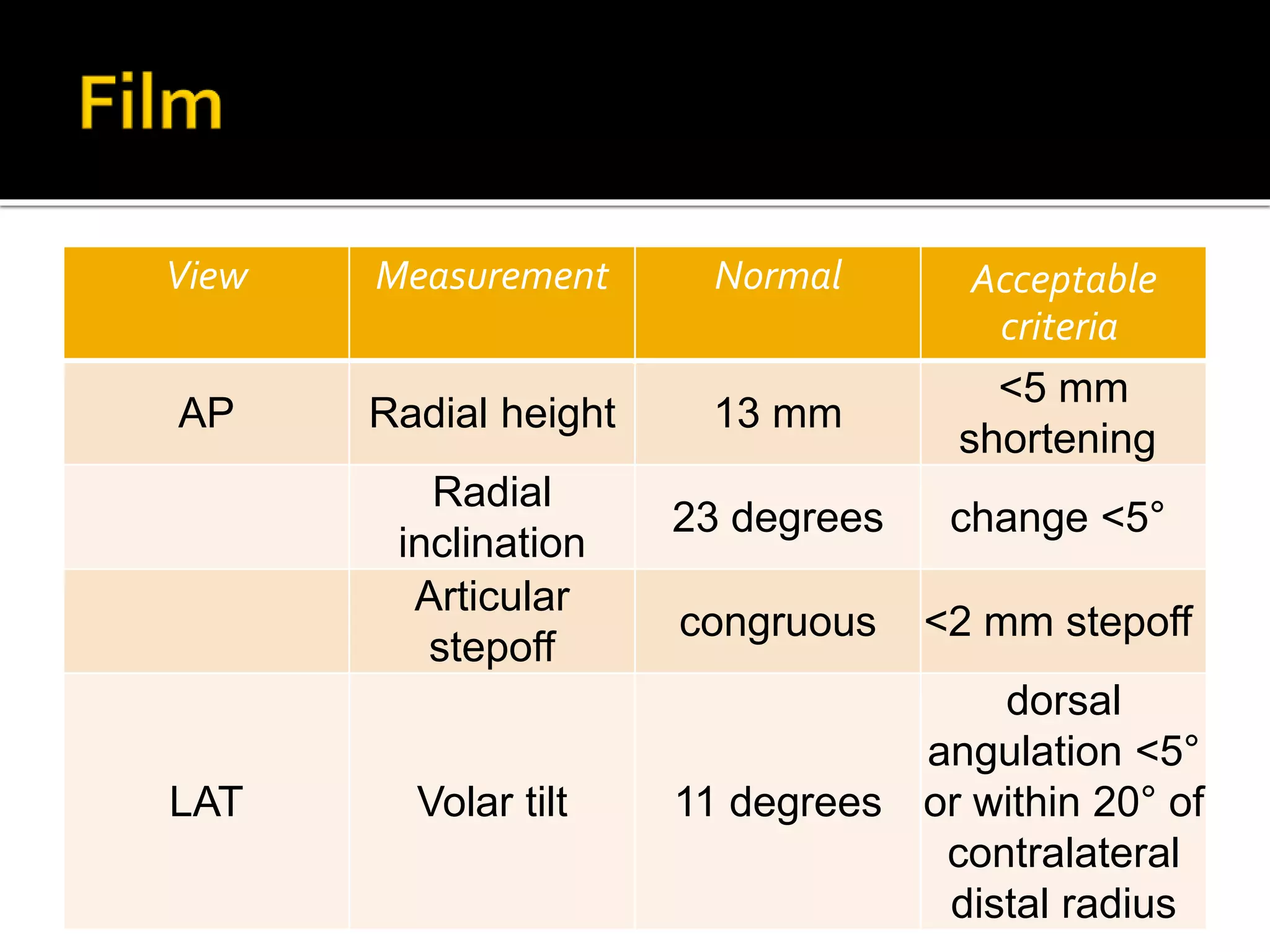 Film

| View | Measurement | Normal | Acceptable criteria |
|---|---|---|---|
| AP | Radial height | 13 mm | <5 mm shortening |
|  | Radial inclination | 23 degrees | change <5° |
|  | Articular stepoff | congruous | <2 mm stepoff |
| LAT | Volar tilt | 11 degrees | dorsal angulation <5° or within 20° of contralateral distal radius |